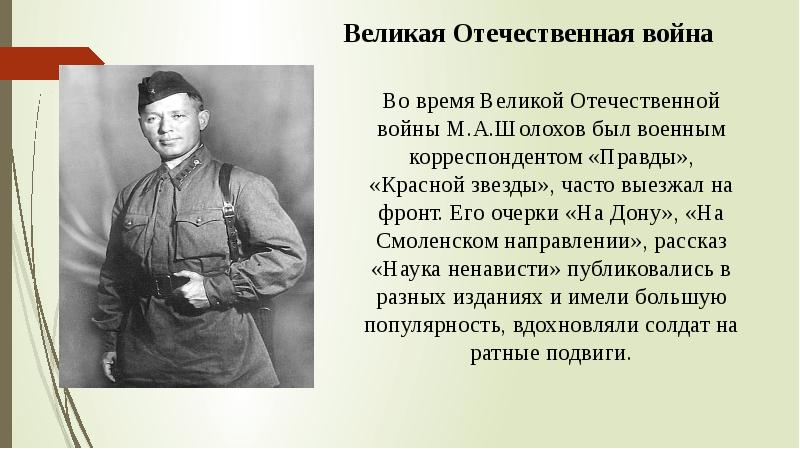 Великая Отечественная война

Во время Великой Отечественной войны М.А.Шолохов был военным корреспондентом «Правды», «Красной звезды», часто выезжал на фронт. Его очерки «На Дону», «На Смоленском направлении», рассказ «Наука ненависти» публиковались в разных изданиях и имели большую популярность, вдохновляли солдат на ратные подвиги.